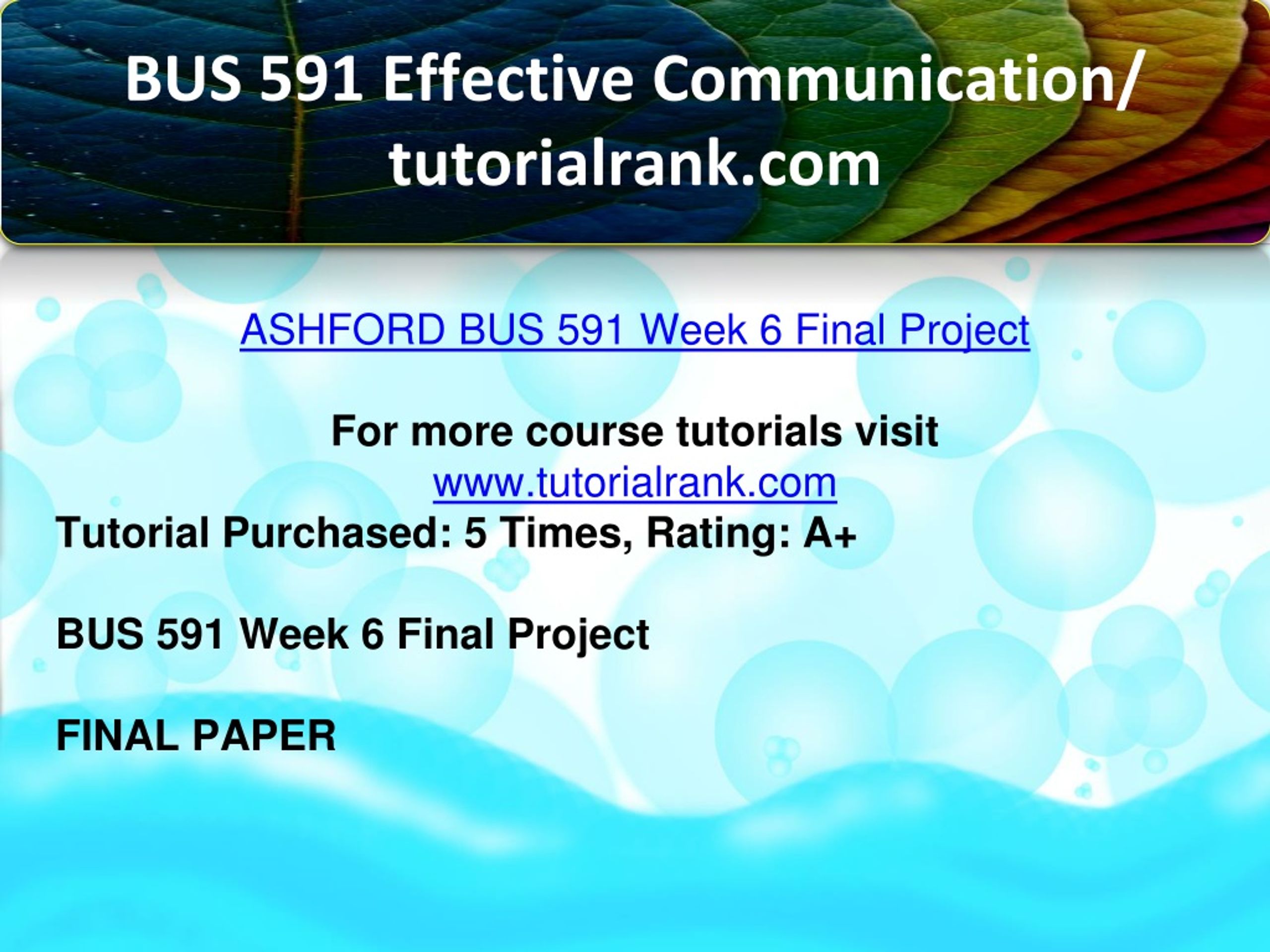 BUS 591 Effective Communication/ tutorialrank.com

ASHFORD BUS 591 Week 6 Final Project

For more course tutorials visit
www.tutorialrank.com
Tutorial Purchased: 5 Times, Rating: A+

BUS 591 Week 6 Final Project

FINAL PAPER